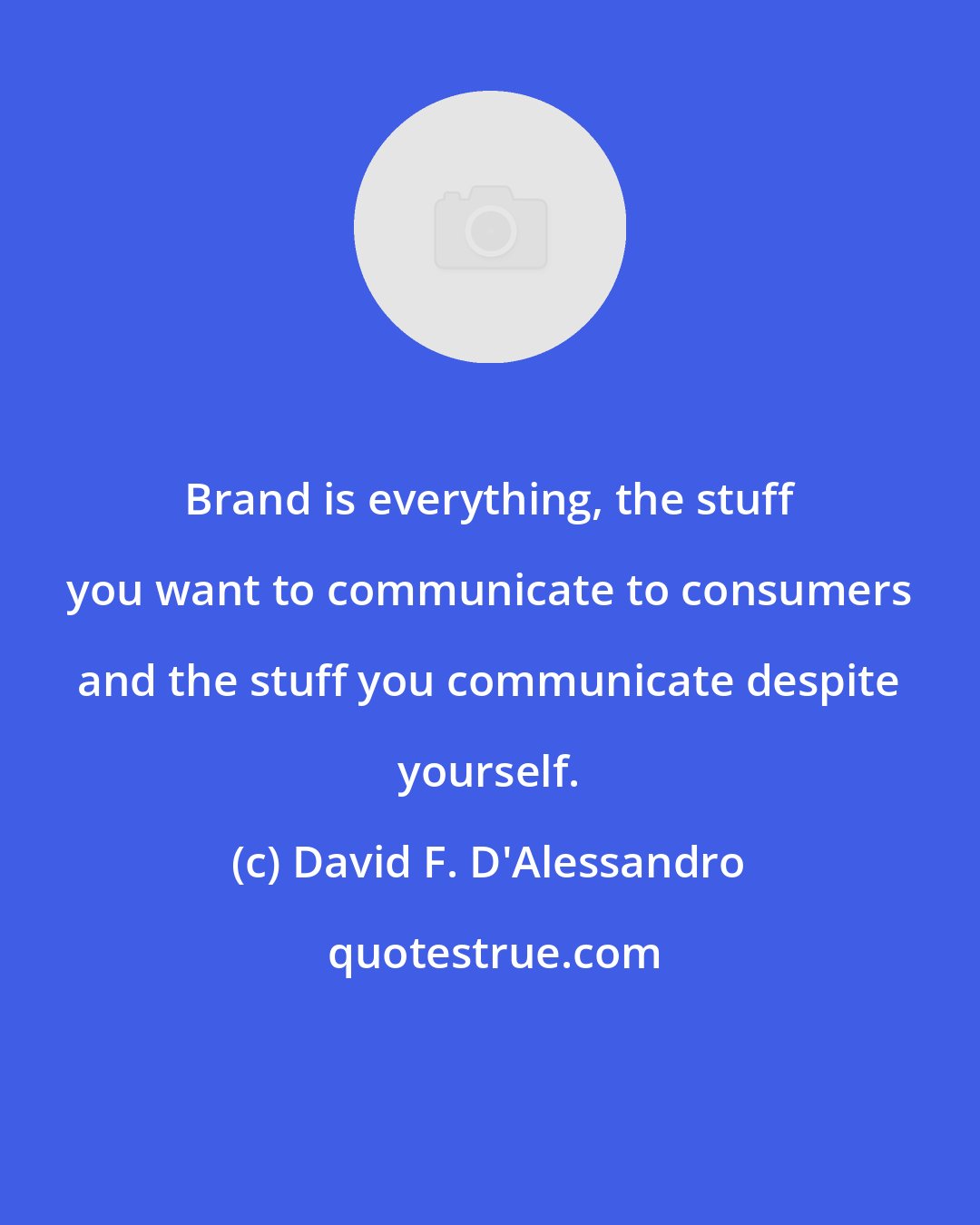 Brand is everything, the stuff you want to communicate to consumers and the stuff you communicate despite yourself.

(c) David F. D'Alessandro

quotestrue.com